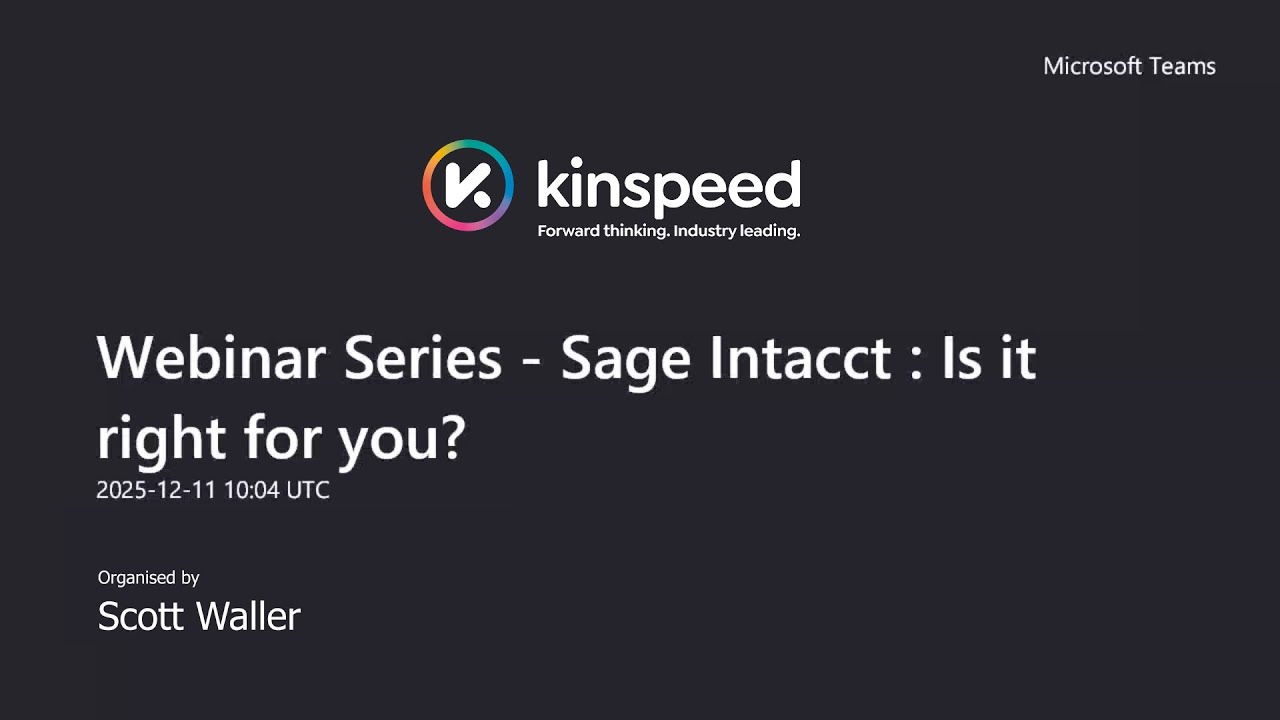 Microsoft Teams

kinspeed
Forward thinking. Industry leading.

Webinar Series - Sage Intacct : Is it right for you?
2025-12-11 10:04 UTC

Organised by
Scott Waller